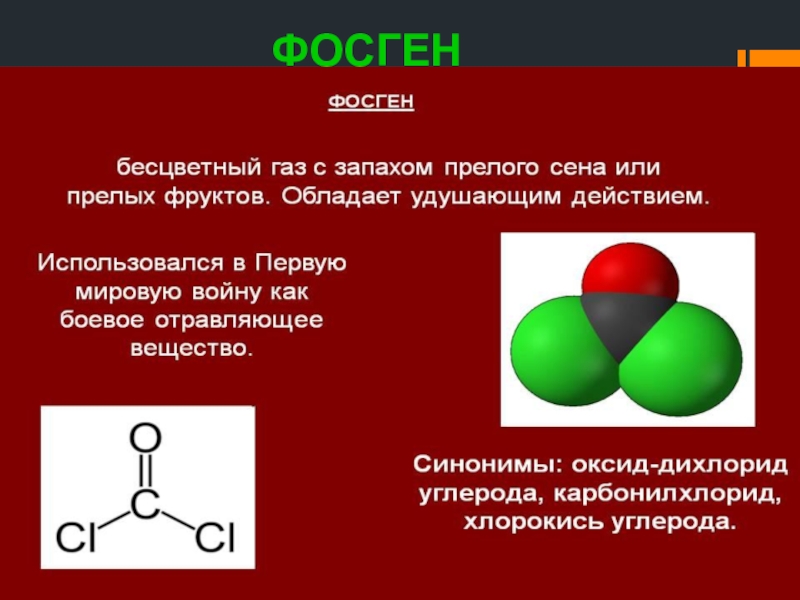 ФОСГЕН

ФОСГЕН

бесцветный газ с запахом прелого сена или прелых фруктов. Обладает удушающим действием.

Использовался в Первую мировую войну как боевое отравляющее вещество.

O
C
Cl Cl

Синонимы: оксид-дихлорид углерода, карбонилхлорид, хлорокись углерода.